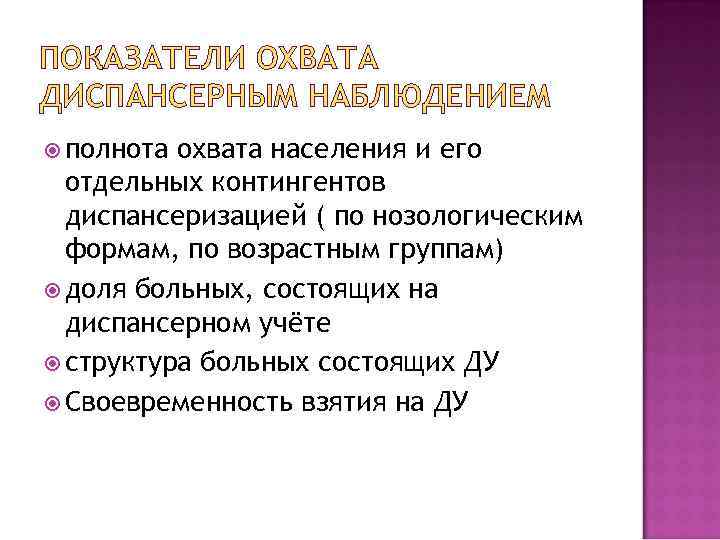 ПОКАЗАТЕЛИ ОХВАТА ДИСПАНСЕРНЫМ НАБЛЮДЕНИЕМ

полнота охвата населения и его отдельных контингентов диспансеризацией ( по нозологическим формам, по возрастным группам)

доля больных, состоящих на диспансерном учёте

структура больных состоящих ДУ

Своевременность взятия на ДУ